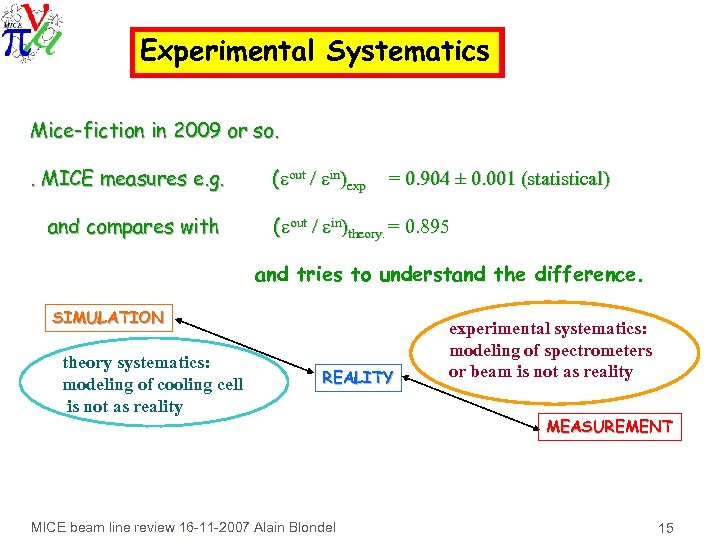 MICE

Experimental Systematics

Mice-fiction in 2009 or so.

. MICE measures e.g. $(\varepsilon^{out} / \varepsilon^{in})_{exp} = 0.904 \pm 0.001$ (statistical)

and compares with $(\varepsilon^{out} / \varepsilon^{in})_{theory.} = 0.895$

and tries to understand the difference.

SIMULATION

theory systematics: modeling of cooling cell is not as reality

REALITY

experimental systematics: modeling of spectrometers or beam is not as reality

MEASUREMENT

MICE beam line review 16-11-2007 Alain Blondel

15